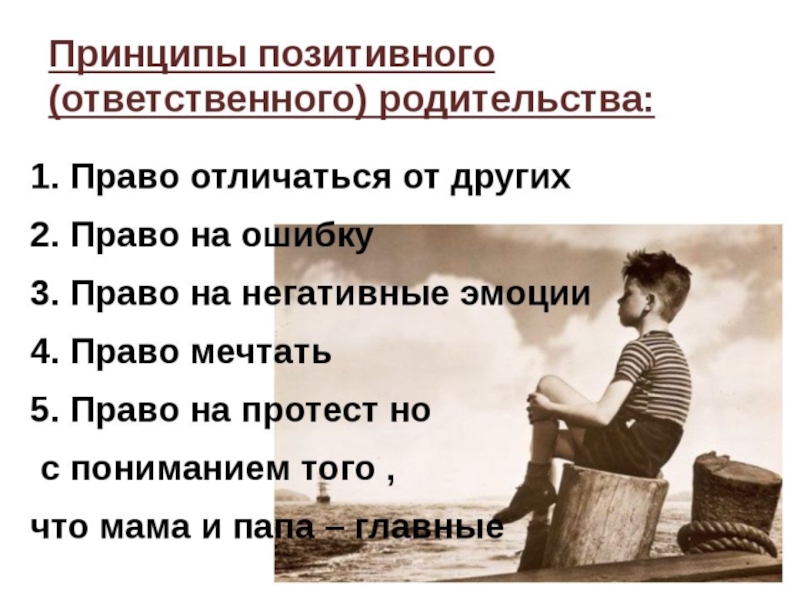 Принципы позитивного (ответственного) родительства:

1. Право отличаться от других

2. Право на ошибку

3. Право на негативные эмоции

4. Право мечтать

5. Право на протест но с пониманием того , что мама и папа – главные